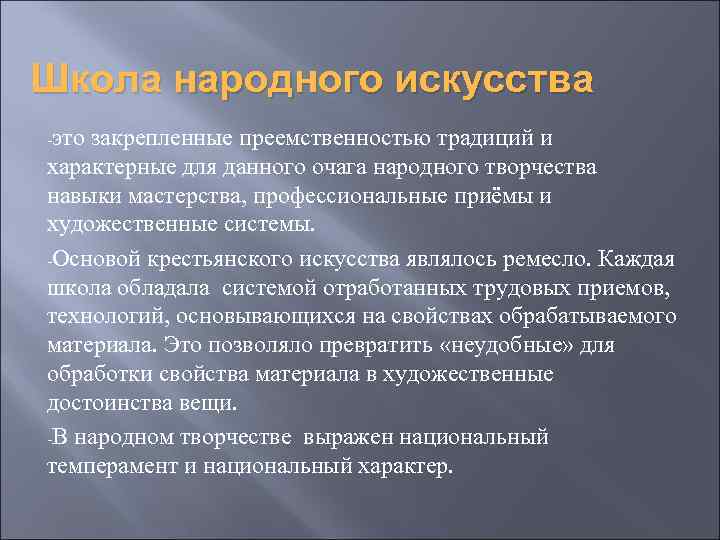 Школа народного искусства

-это закрепленные преемственностью традиций и характерные для данного очага народного творчества навыки мастерства, профессиональные приёмы и художественные системы.

-Основой крестьянского искусства являлось ремесло. Каждая школа обладала системой отработанных трудовых приемов, технологий, основывающихся на свойствах обрабатываемого материала. Это позволяло превратить «неудобные» для обработки свойства материала в художественные достоинства вещи.

-В народном творчестве выражен национальный темперамент и национальный характер.